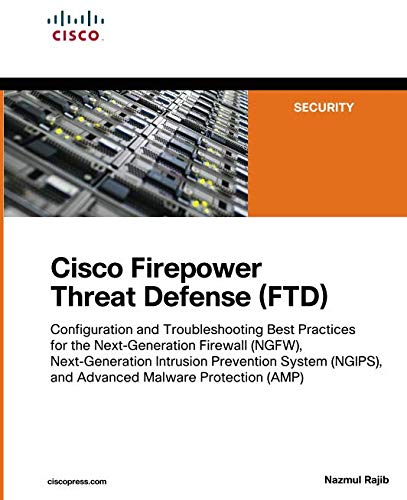 CISCO

SECURITY

Cisco Firepower Threat Defense (FTD)

Configuration and Troubleshooting Best Practices for the Next-Generation Firewall (NGFW), Next-Generation Intrusion Prevention System (NGIPS), and Advanced Malware Protection (AMP)

ciscopress.com

Nazmul Rajib